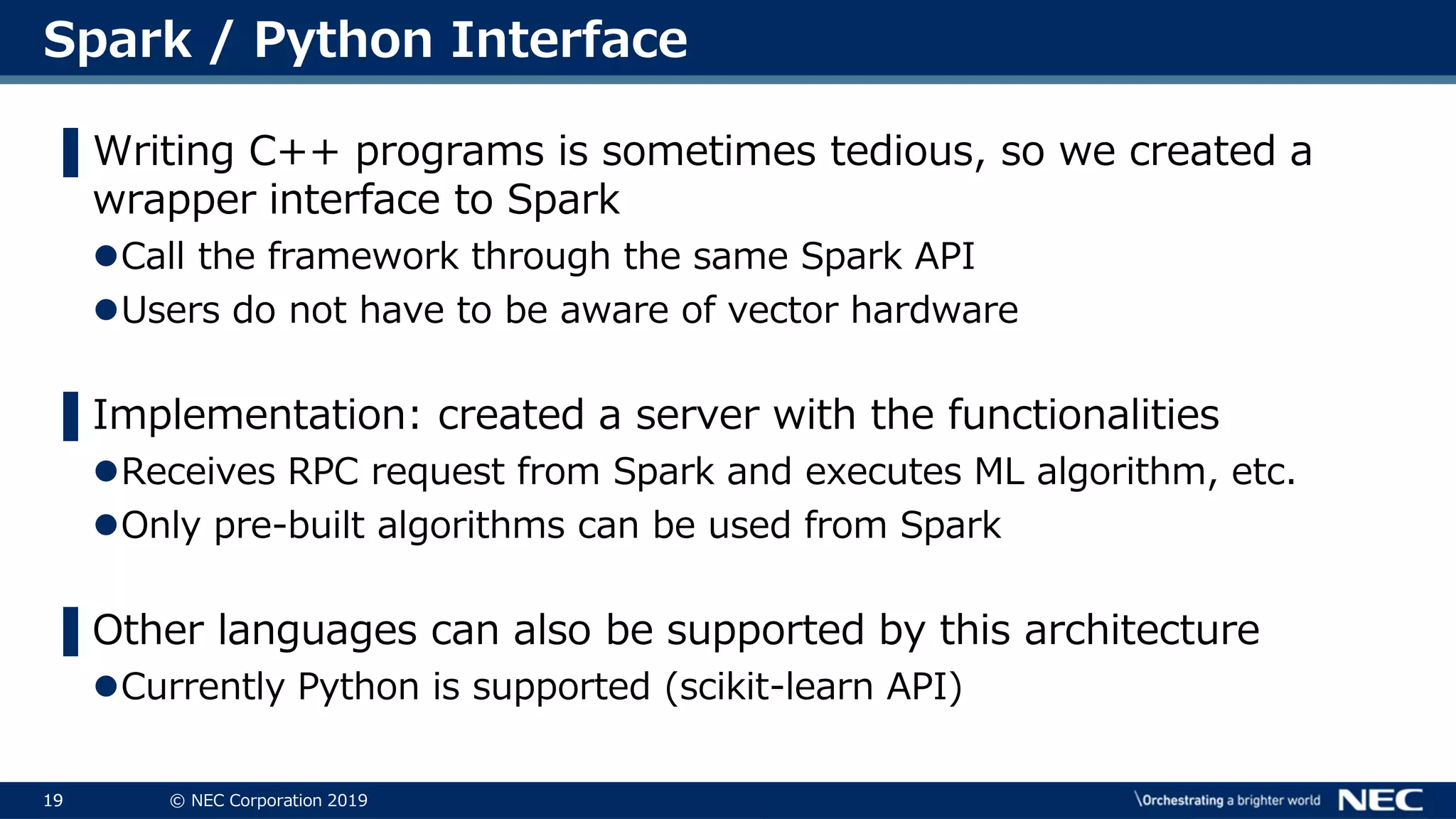 Spark / Python Interface

Writing C++ programs is sometimes tedious, so we created a wrapper interface to Spark

●Call the framework through the same Spark API

●Users do not have to be aware of vector hardware

Implementation: created a server with the functionalities

●Receives RPC request from Spark and executes ML algorithm, etc.

●Only pre-built algorithms can be used from Spark

Other languages can also be supported by this architecture

●Currently Python is supported (scikit-learn API)

19 © NEC Corporation 2019 \Orchestrating a brighter world NEC